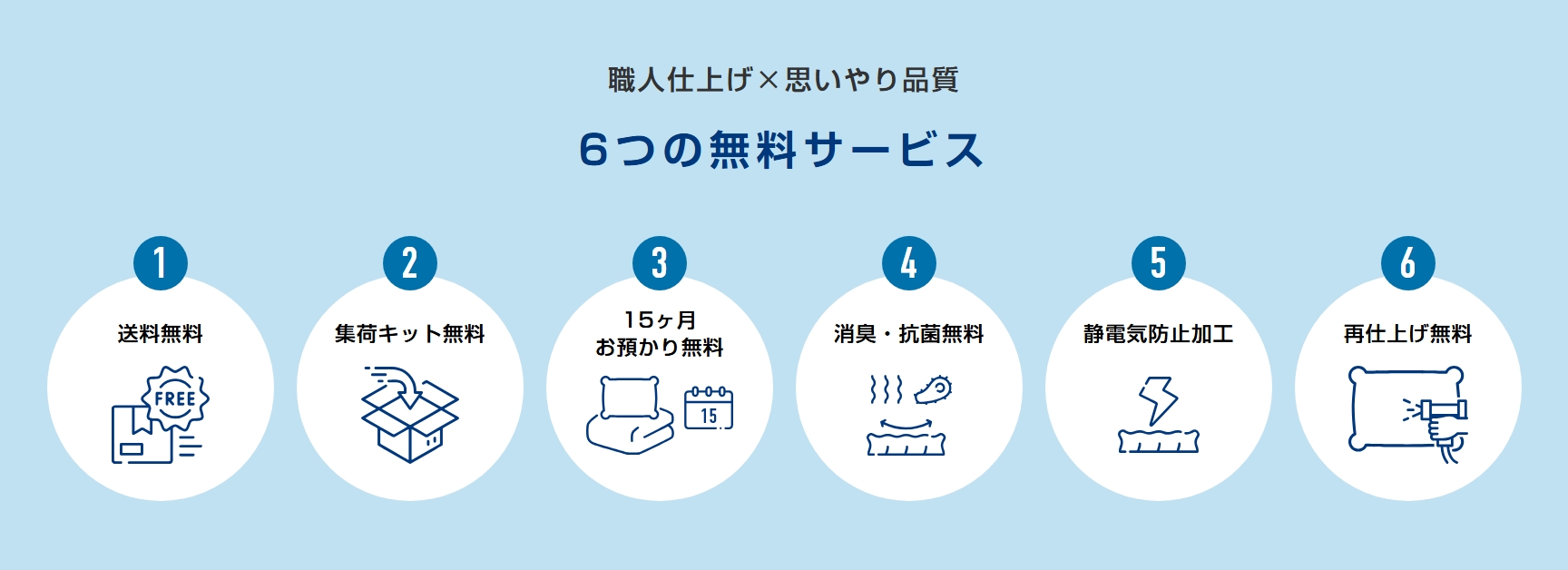 職人仕上げ×思いやり品質

6つの無料サービス

1
送料無料
FREE

2
集荷キット無料

3
15ヶ月
お預かり無料
15

4
消臭・抗菌無料

5
静電気防止加工

6
再仕上げ無料